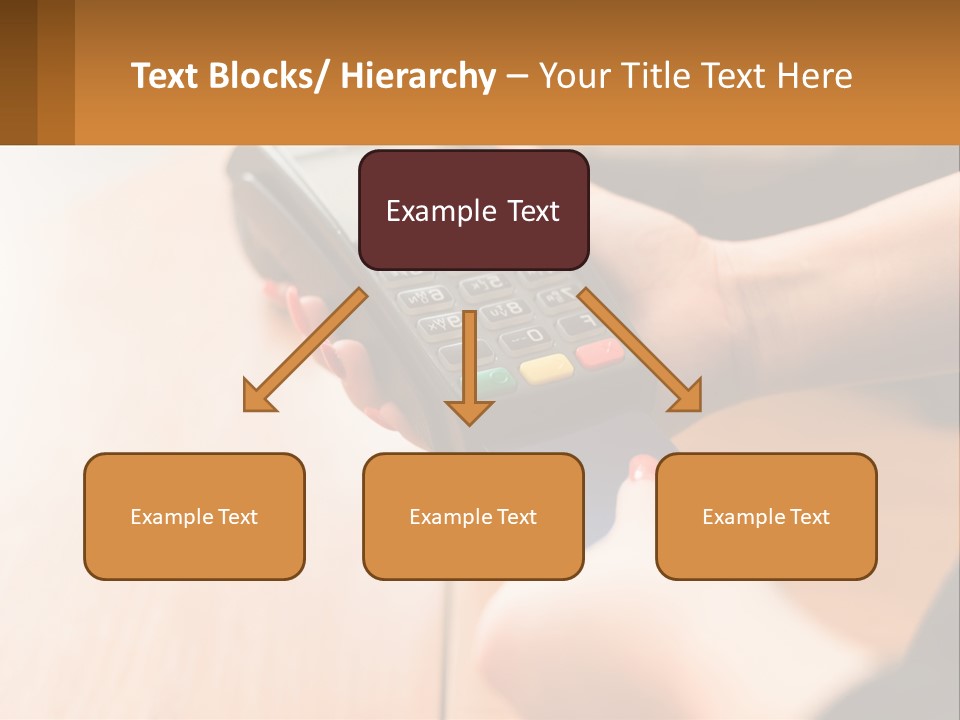 Text Blocks/ Hierarchy – Your Title Text Here

Example Text

Example Text

Example Text

Example Text